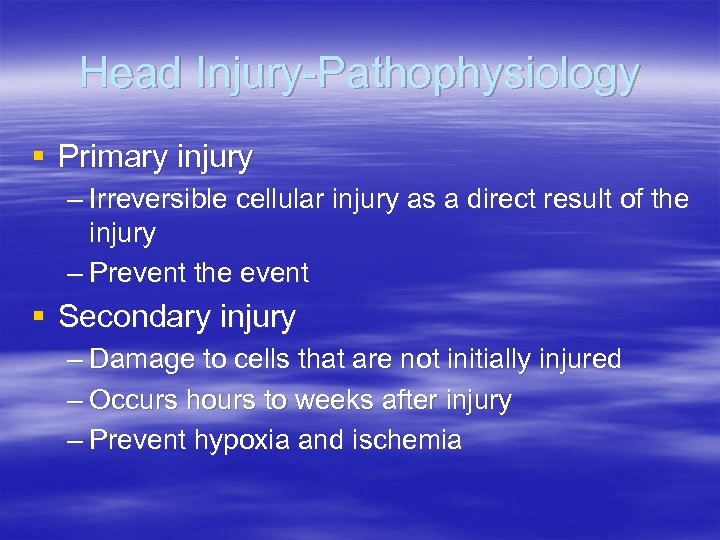 Head Injury-Pathophysiology

▪ Primary injury
– Irreversible cellular injury as a direct result of the injury
– Prevent the event

▪ Secondary injury
– Damage to cells that are not initially injured
– Occurs hours to weeks after injury
– Prevent hypoxia and ischemia